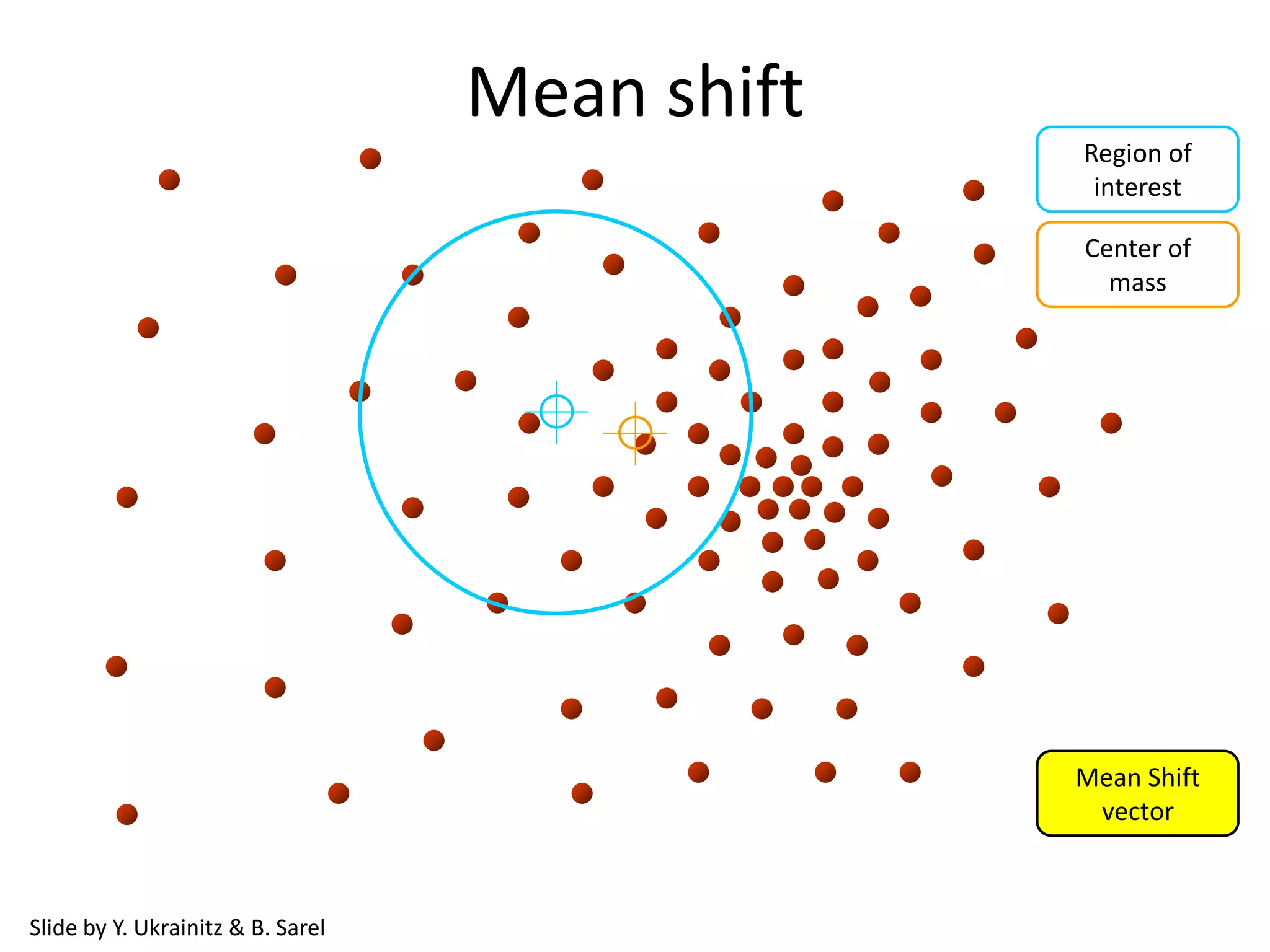 Mean shift

Region of interest

Center of mass

Mean Shift vector

Slide by Y. Ukrainitz & B. Sarel